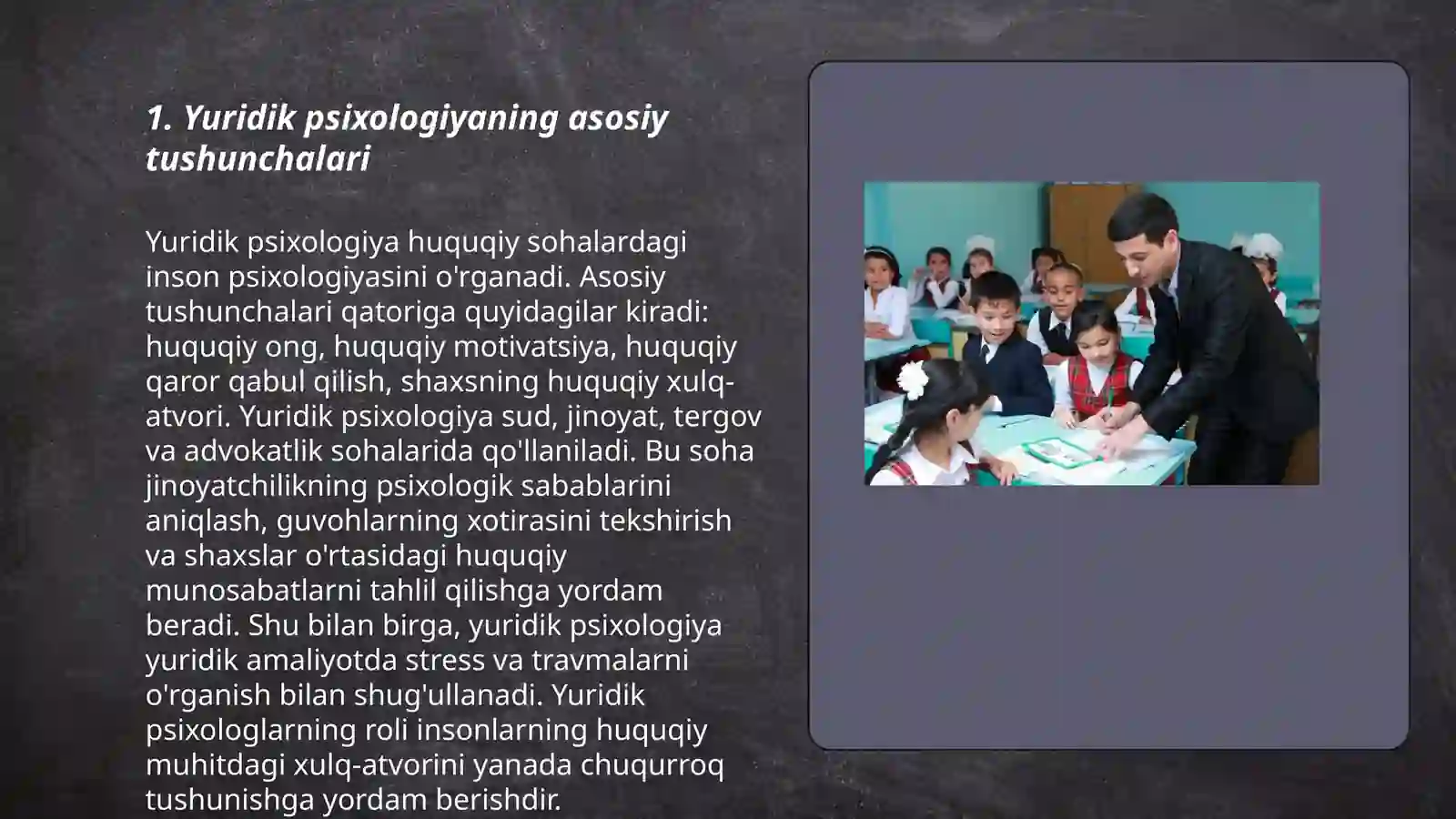 1. Yuridik psixologiyaning asosiy tushunchalari

Yuridik psixologiya huquqiy sohalardagi inson psixologiyasini o'rganadi. Asosiy tushunchalari qatoriga quyidagilar kiradi: huquqiy ong, huquqiy motivatsiya, huquqiy qaror qabul qilish, shaxsning huquqiy xulq-atvori. Yuridik psixologiya sud, jinoyat, tergov va advokatlik sohalarida qo'llaniladi. Bu soha jinoyatchilikning psixologik sabablarini aniqlash, guvohlarning xotirasini tekshirish va shaxslar o'rtasidagi huquqiy munosabatlarni tahlil qilishga yordam beradi. Shu bilan birga, yuridik psixologiya yuridik amaliyotda stress va travmalarni o'rganish bilan shug'ullanadi. Yuridik psixologlarning roli insonlarning huquqiy muhitdagi xulq-atvorini yanada chuqurroq tushunishga yordam berishdir.